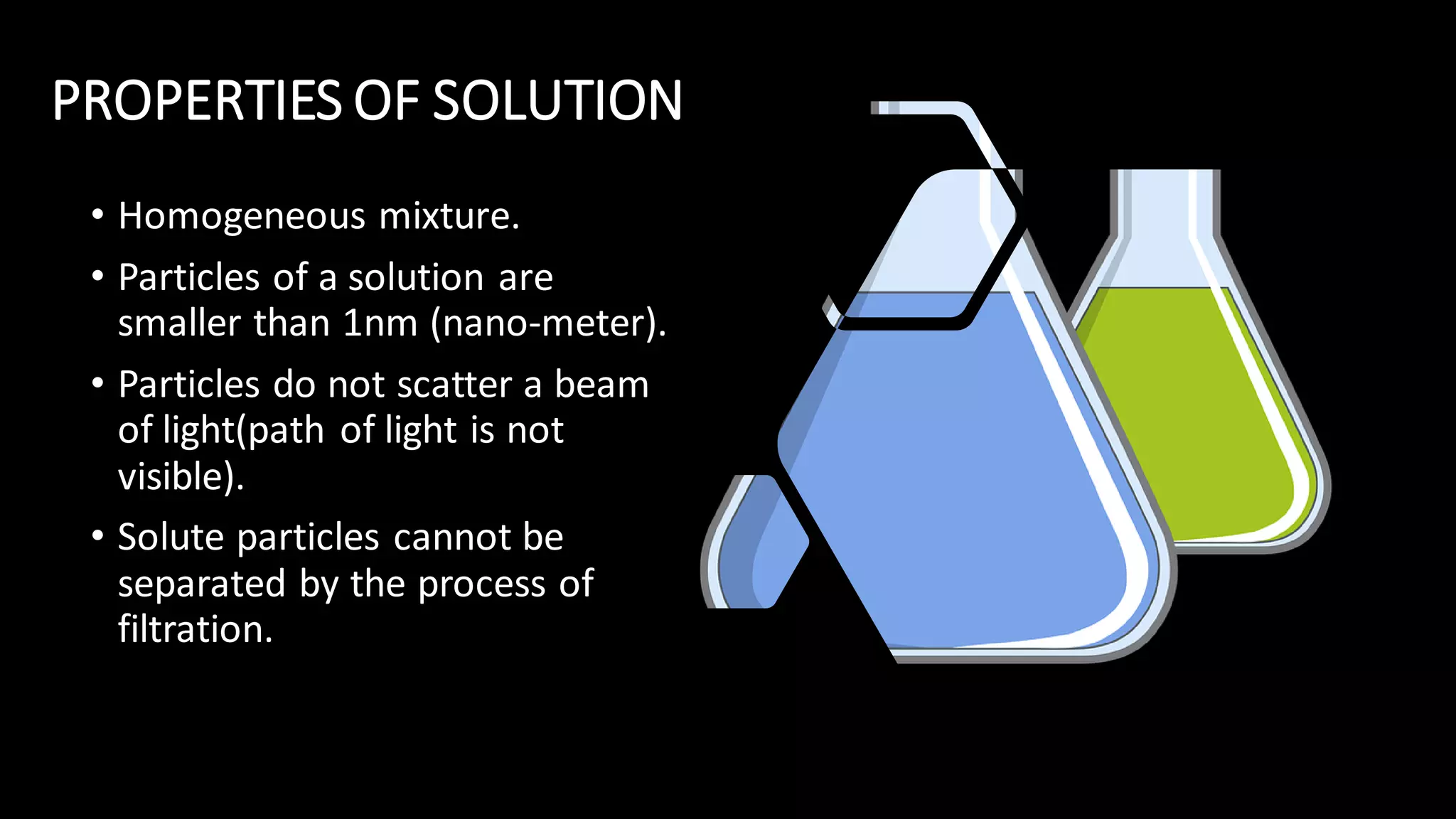 PROPERTIES OF SOLUTION

• Homogeneous mixture.

• Particles of a solution are smaller than 1nm (nano-meter).

• Particles do not scatter a beam of light(path of light is not visible).

• Solute particles cannot be separated by the process of filtration.